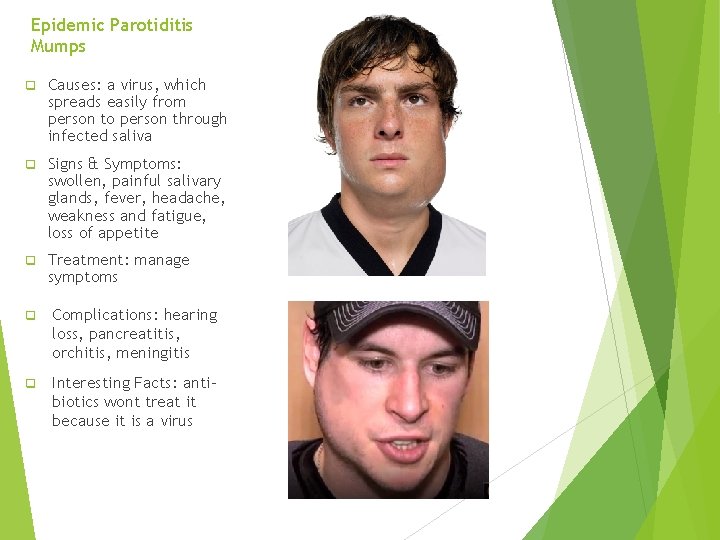 Epidemic Parotiditis
Mumps

Causes: a virus, which spreads easily from person to person through infected saliva

Signs & Symptoms: swollen, painful salivary glands, fever, headache, weakness and fatigue, loss of appetite

Treatment: manage symptoms

Complications: hearing loss, pancreatitis, orchitis, meningitis

Interesting Facts: anti-biotics wont treat it because it is a virus